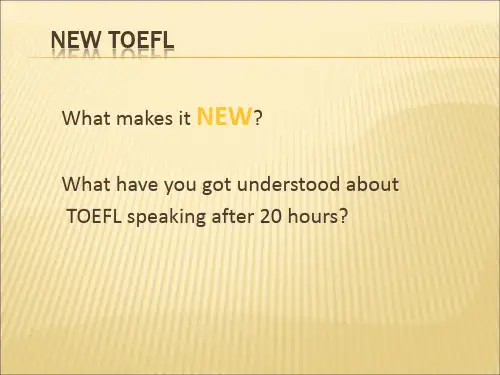 NEW TOEFL

What makes it NEW?

What have you got understood about TOEFL speaking after 20 hours?